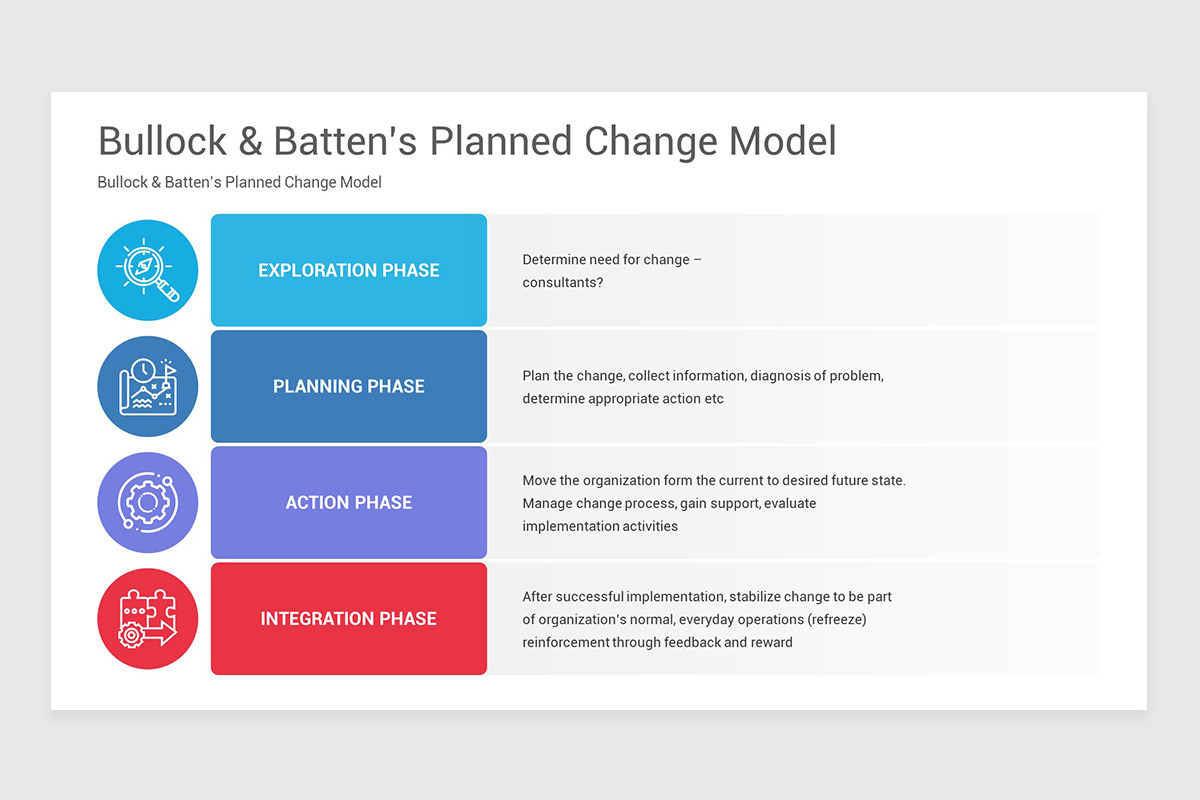 Bullock & Batten's Planned Change Model

Bullock & Batten's Planned Change Model

EXPLORATION PHASE

Determine need for change – consultants?

PLANNING PHASE

Plan the change, collect information, diagnosis of problem, determine appropriate action etc

ACTION PHASE

Move the organization form the current to desired future state. Manage change process, gain support, evaluate implementation activities

INTEGRATION PHASE

After successful implementation, stabilize change to be part of organization's normal, everyday operations (refreeze) reinforcement through feedback and reward